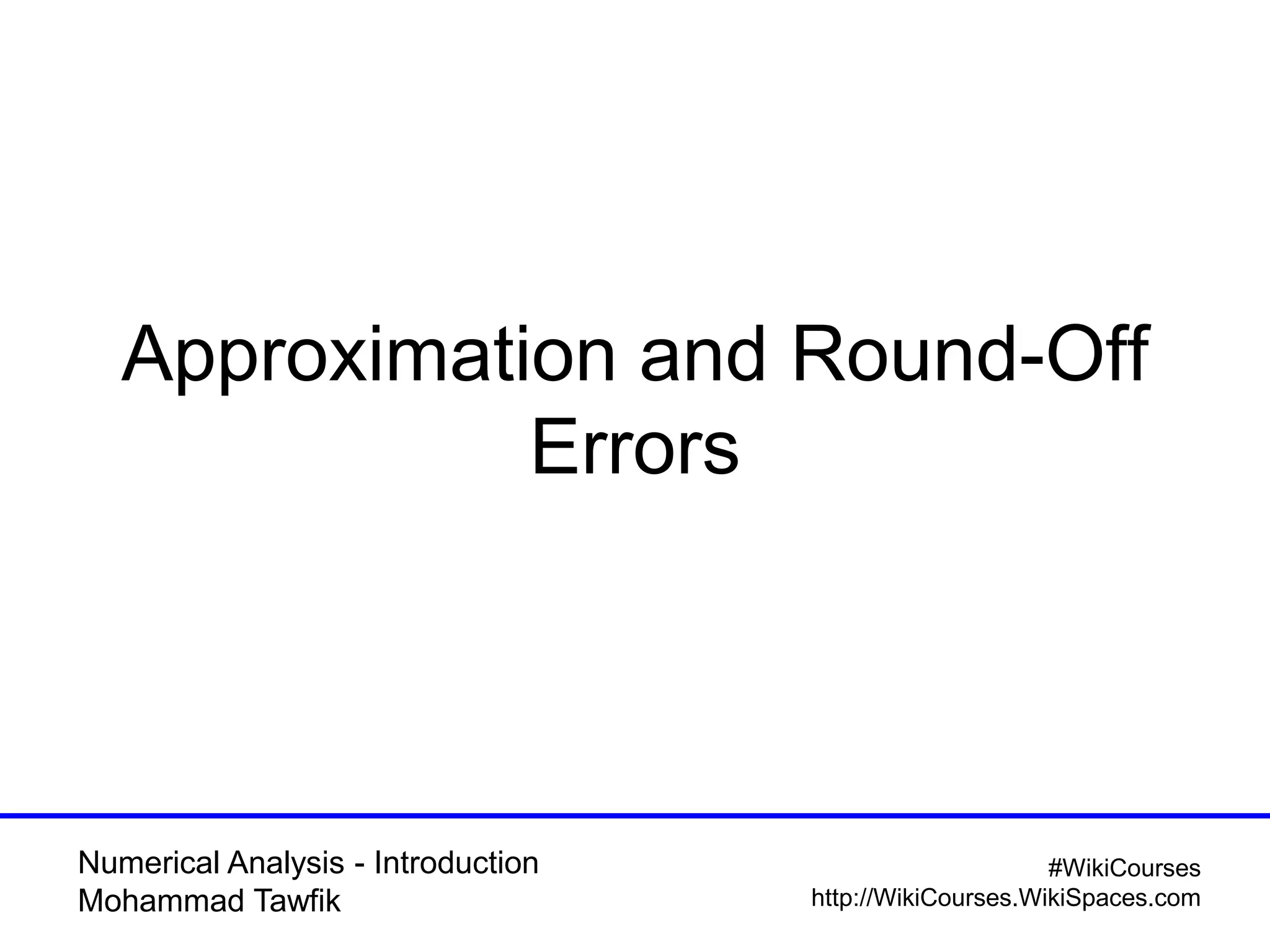 Approximation and Round-Off Errors

Numerical Analysis - Introduction
Mohammad Tawfik

#WikiCourses
http://WikiCourses.WikiSpaces.com